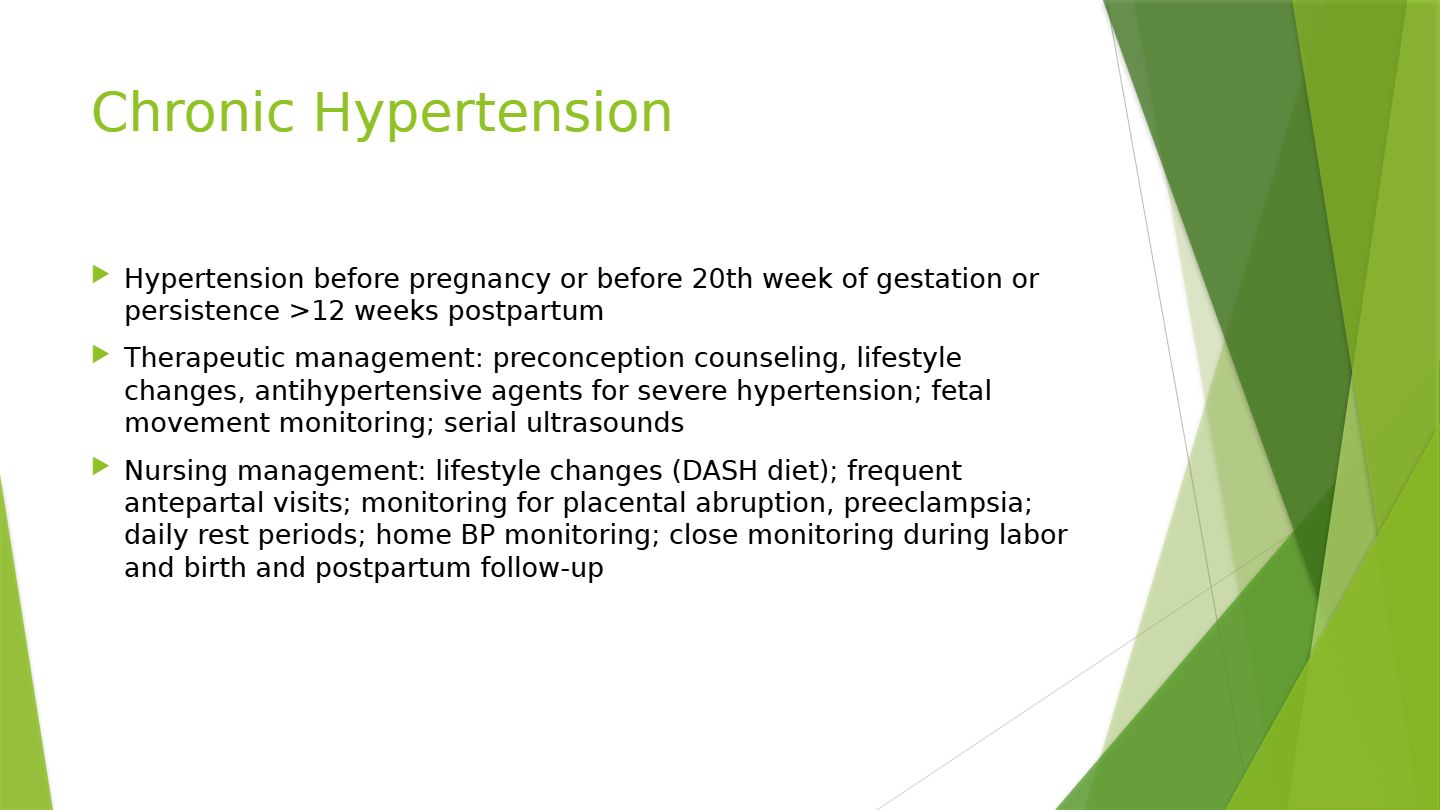 Chronic Hypertension

Hypertension before pregnancy or before 20th week of gestation or persistence >12 weeks postpartum

Therapeutic management: preconception counseling, lifestyle changes, antihypertensive agents for severe hypertension; fetal movement monitoring; serial ultrasounds

Nursing management: lifestyle changes (DASH diet); frequent antepartal visits; monitoring for placental abruption, preeclampsia; daily rest periods; home BP monitoring; close monitoring during labor and birth and postpartum follow-up